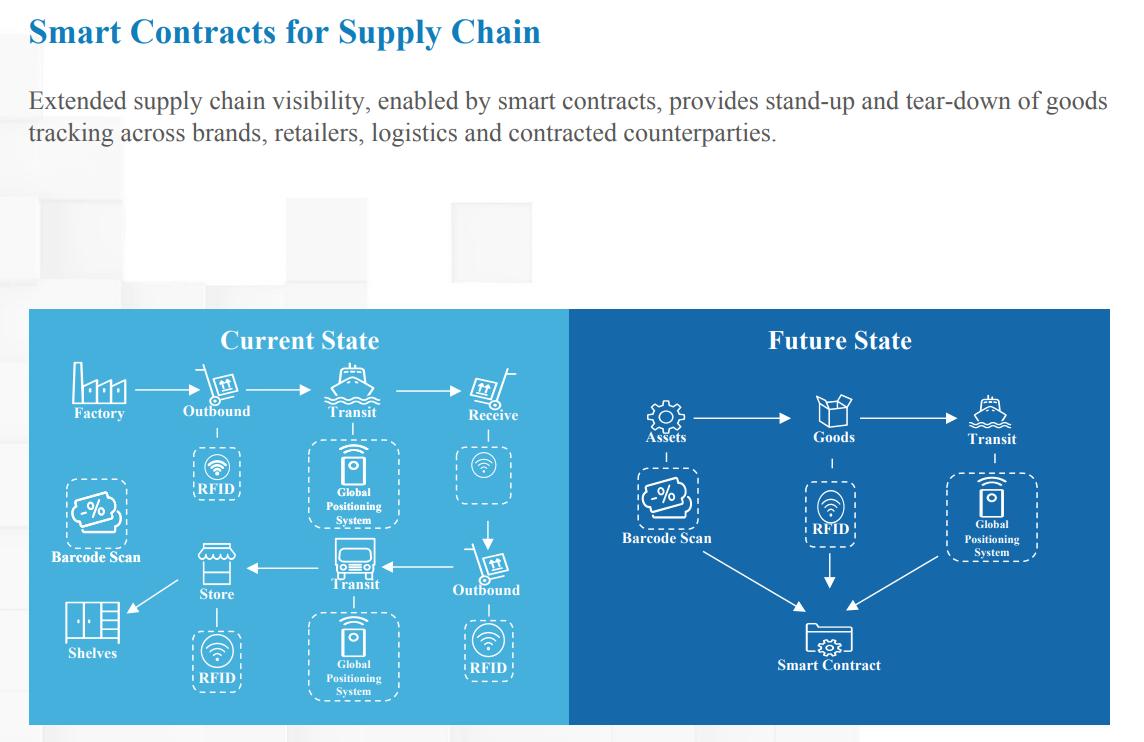 Smart Contracts for Supply Chain

Extended supply chain visibility, enabled by smart contracts, provides stand-up and tear-down of goods tracking across brands, retailers, logistics and contracted counterparties.

Current State

Factory

Outbound

Transit

Receive

RFID

Global Positioning System

Barcode Scan

Store

Transit

Outbound

Shelves

RFID

Global Positioning System

RFID

Future State

Assets

Goods

Transit

Barcode Scan

RFID

Global Positioning System

Smart Contract